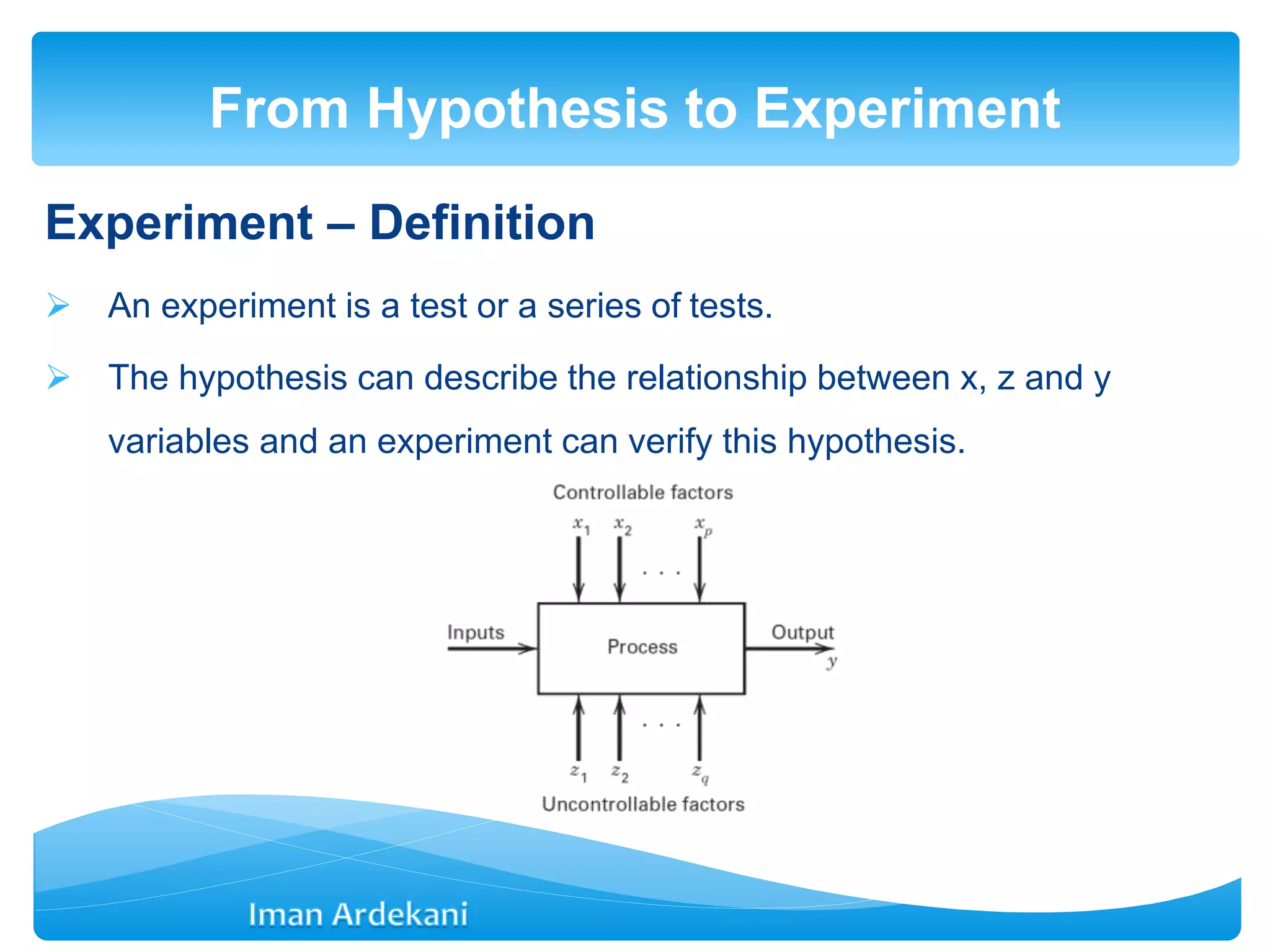 From Hypothesis to Experiment

Experiment – Definition

➢ An experiment is a test or a series of tests.

➢ The hypothesis can describe the relationship between x, z and y variables and an experiment can verify this hypothesis.

Controllable factors

$x_1$ $x_2$ . . . $x_p$

Inputs

Process

Output

$y$

$z_1$ $z_2$ . . . $z_q$

Uncontrollable factors

Iman Ardekani